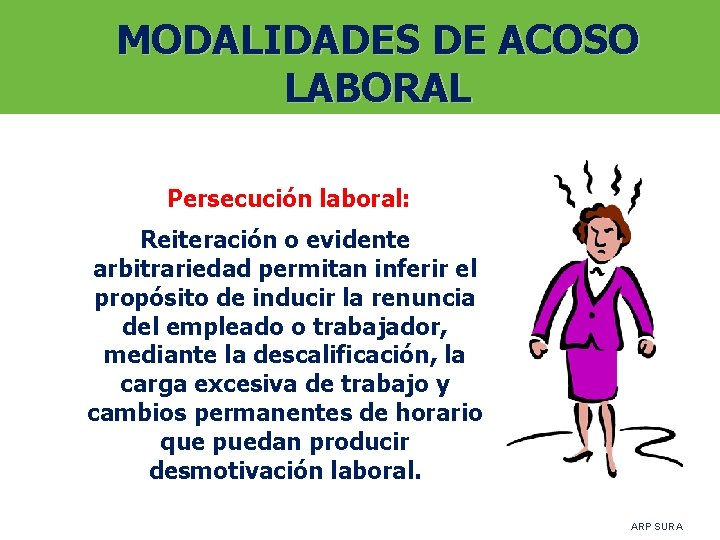 MODALIDADES DE ACOSO LABORAL

Persecución laboral:

Reiteración o evidente arbitrariedad permitan inferir el propósito de inducir la renuncia del empleado o trabajador, mediante la descalificación, la carga excesiva de trabajo y cambios permanentes de horario que puedan producir desmotivación laboral.

ARP SURA